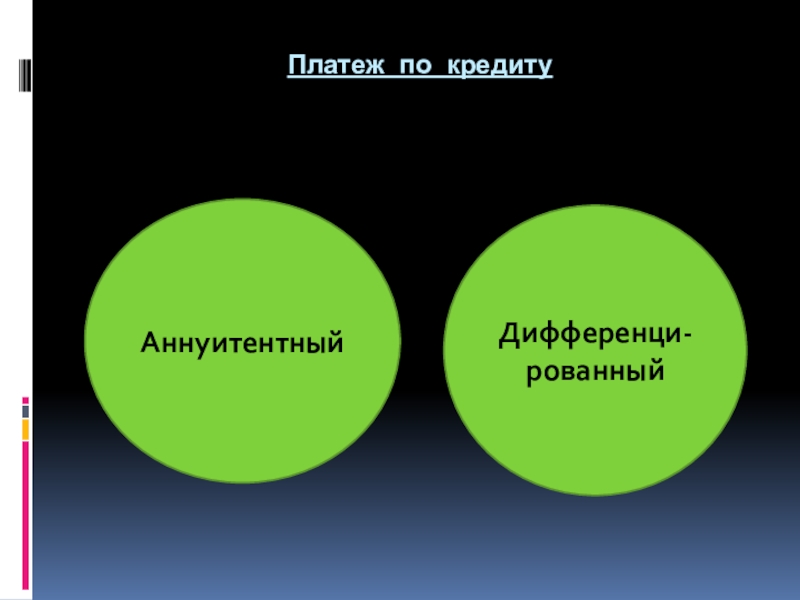 Платеж по кредиту

Аннуитентный

Дифференцированный